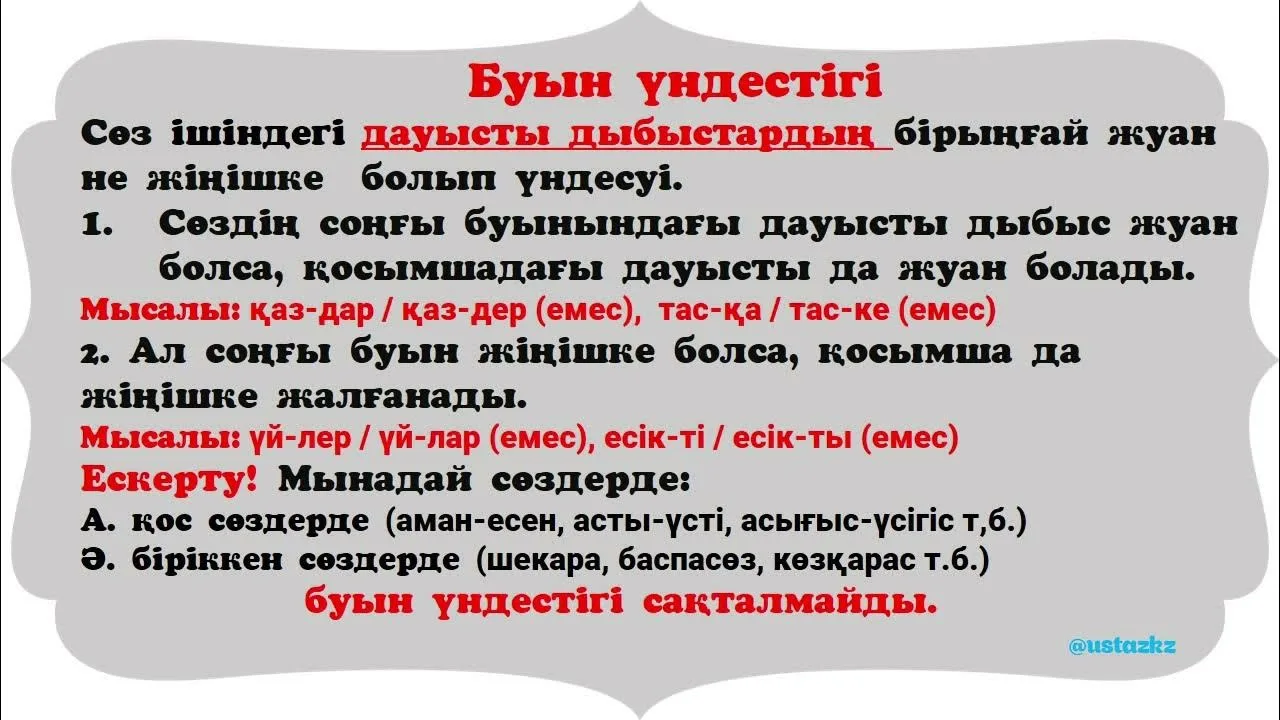 Буын үндестігі

Сөз ішіндегі дауысты дыбыстардың бірыңғай жуан не жіңішке болып үндесуі.

1. Сөздің соңғы буынындағы дауысты дыбыс жуан болса, қосымшадағы дауысты да жуан болады.

Мысалы: қаз-дар / қаз-дер (емес), тас-қа / тас-ке (емес)

2. Ал соңғы буын жіңішке болса, қосымша да жіңішке жалғанады.

Мысалы: үй-лер / үй-лар (емес), есік-ті / есік-ты (емес)

Ескерту! Мынадай сөздерде:

А. қос сөздерде (аман-есен, асты-үсті, асығыс-үсігіс т,б.)

Ә. біріккен сөздерде (шекара, баспасөз, көзқарас т.б.)

буын үндестігі сақталмайды.

@ustazkz